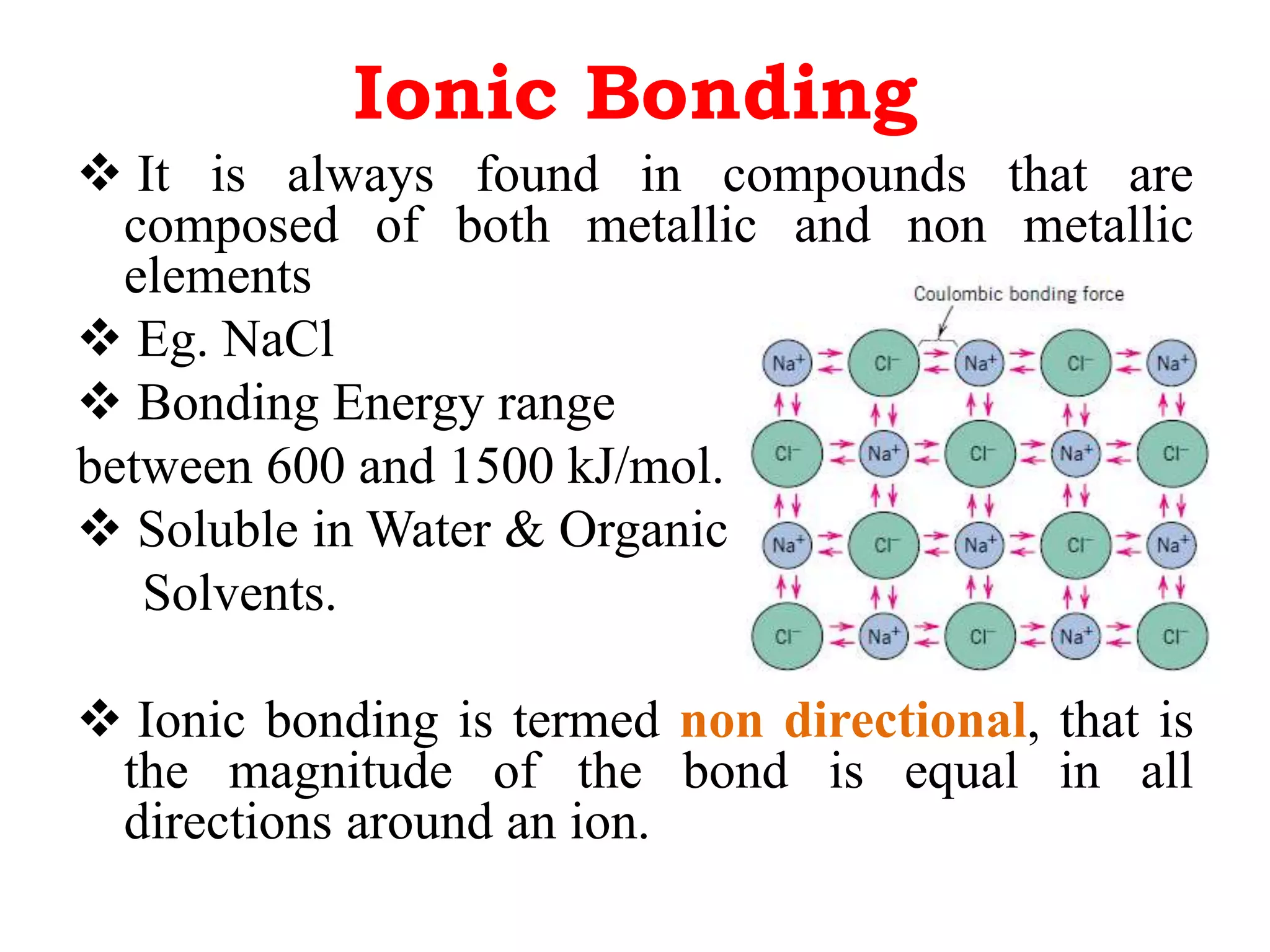 Ionic Bonding

❖ It is always found in compounds that are composed of both metallic and non metallic elements

❖ Eg. NaCl

❖ Bonding Energy range between 600 and 1500 kJ/mol.

❖ Soluble in Water & Organic Solvents.

Coulombic bonding force

$Na^+$ $Cl^-$ $Na^+$ $Cl^-$ $Na^+$

$Cl^-$ $Na^+$ $Cl^-$ $Na^+$ $Cl^-$

$Na^+$ $Cl^-$ $Na^+$ $Cl^-$ $Na^+$

$Cl^-$ $Na^+$ $Cl^-$ $Na^+$ $Cl^-$

❖ Ionic bonding is termed non directional, that is the magnitude of the bond is equal in all directions around an ion.